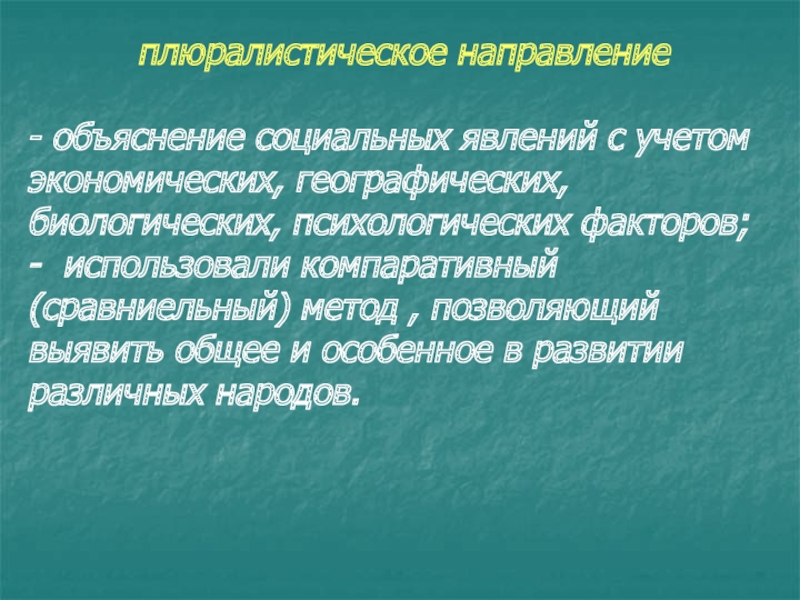 плюралистическое направление

- объяснение социальных явлений с учетом экономических, географических, биологических, психологических факторов;
- использовали компаративный (сравниельный) метод , позволяющий выявить общее и особенное в развитии различных народов.